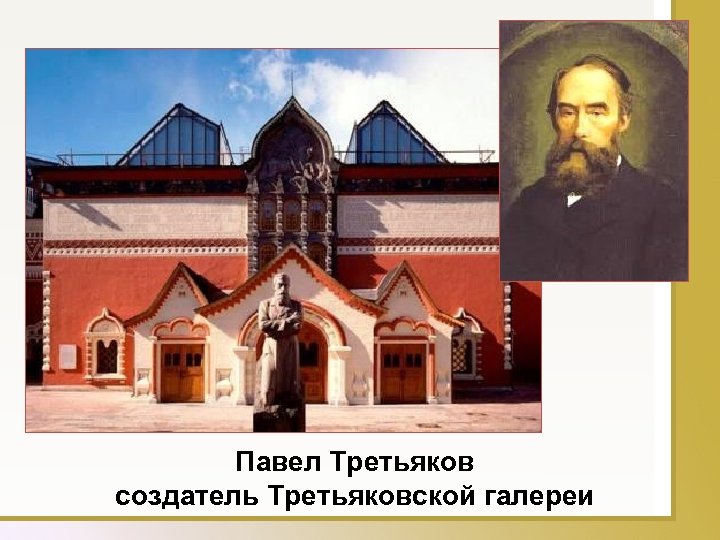 Павел Третьяков
создатель Третьяковской галереи